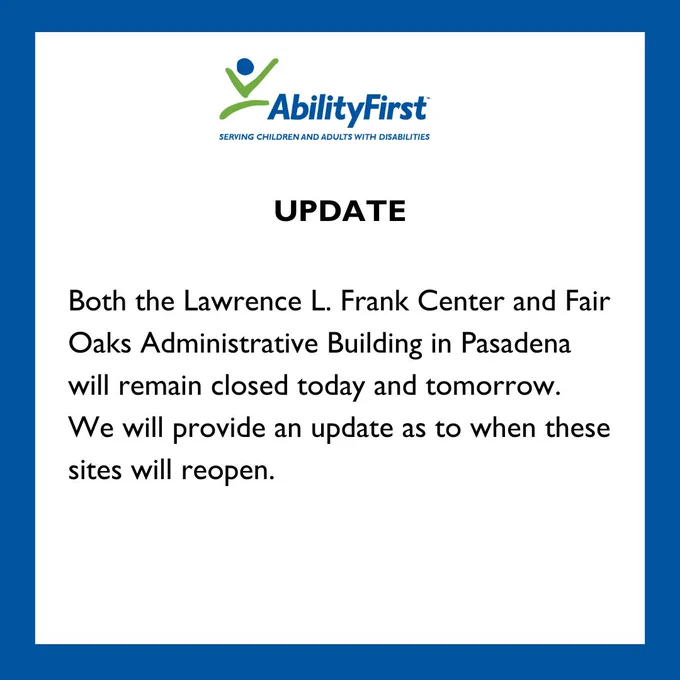 AbilityFirst™
SERVING CHILDREN AND ADULTS WITH DISABILITIES

UPDATE

Both the Lawrence L. Frank Center and Fair Oaks Administrative Building in Pasadena will remain closed today and tomorrow. We will provide an update as to when these sites will reopen.